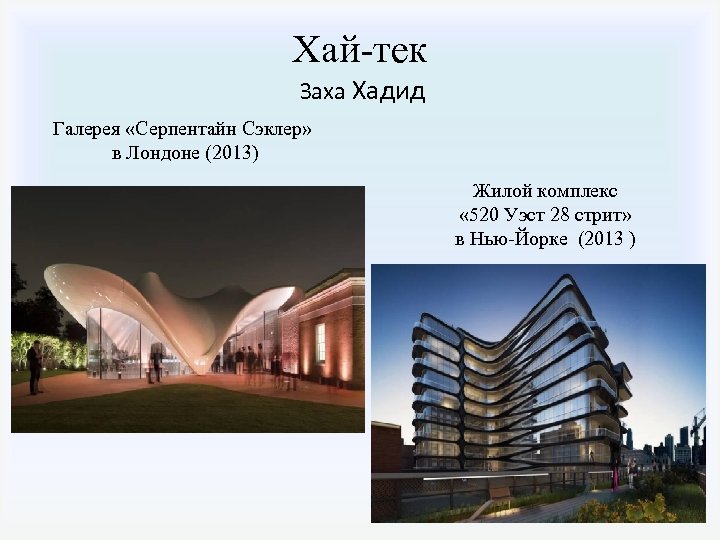 Хай-тек
Заха Хадид

Галерея «Серпентайн Сэклер» в Лондоне (2013)

Жилой комплекс «520 Уэст 28 стрит» в Нью-Йорке (2013 )